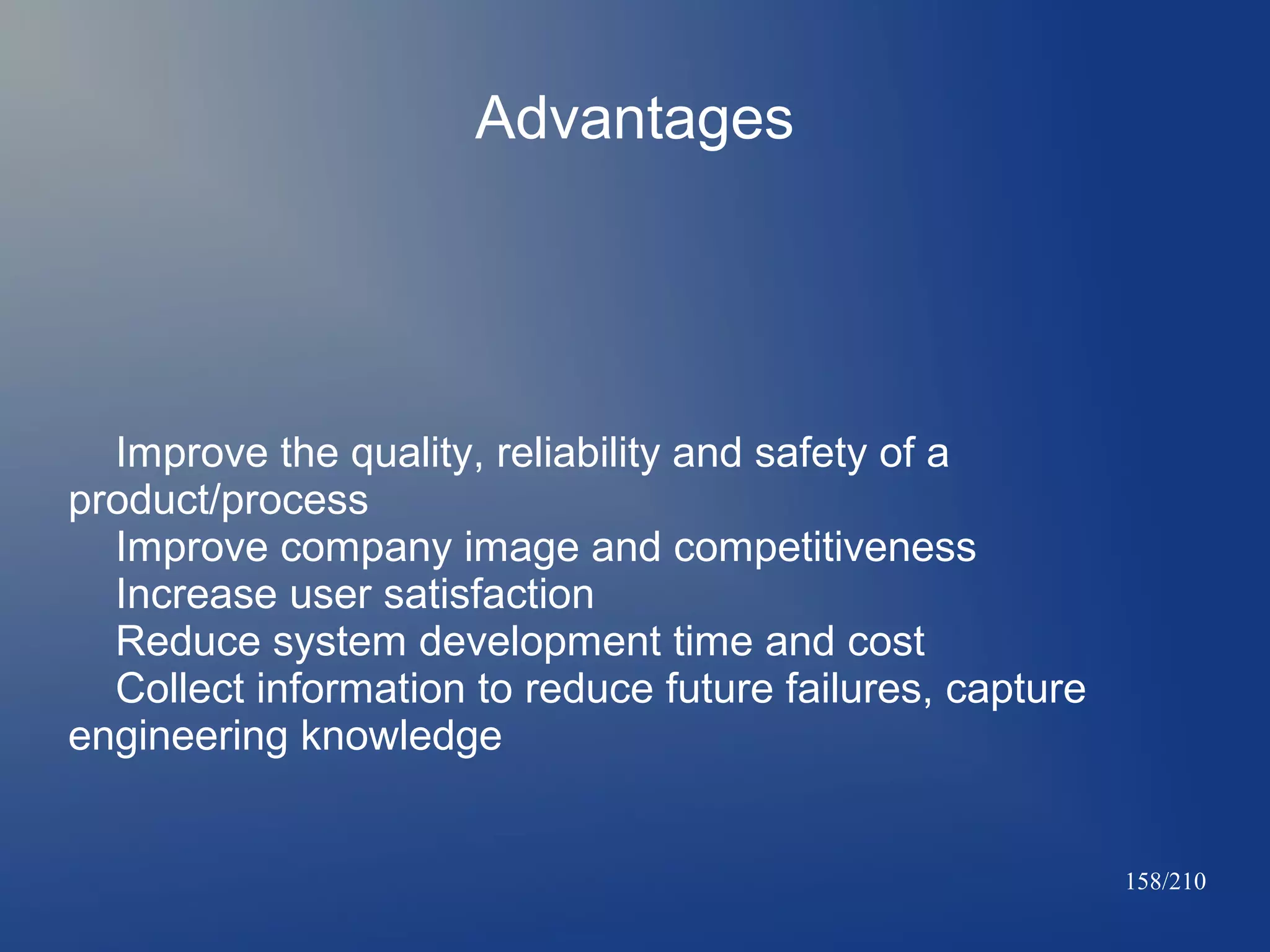 Advantages

Improve the quality, reliability and safety of a product/process
Improve company image and competitiveness
Increase user satisfaction
Reduce system development time and cost
Collect information to reduce future failures, capture engineering knowledge

158/210